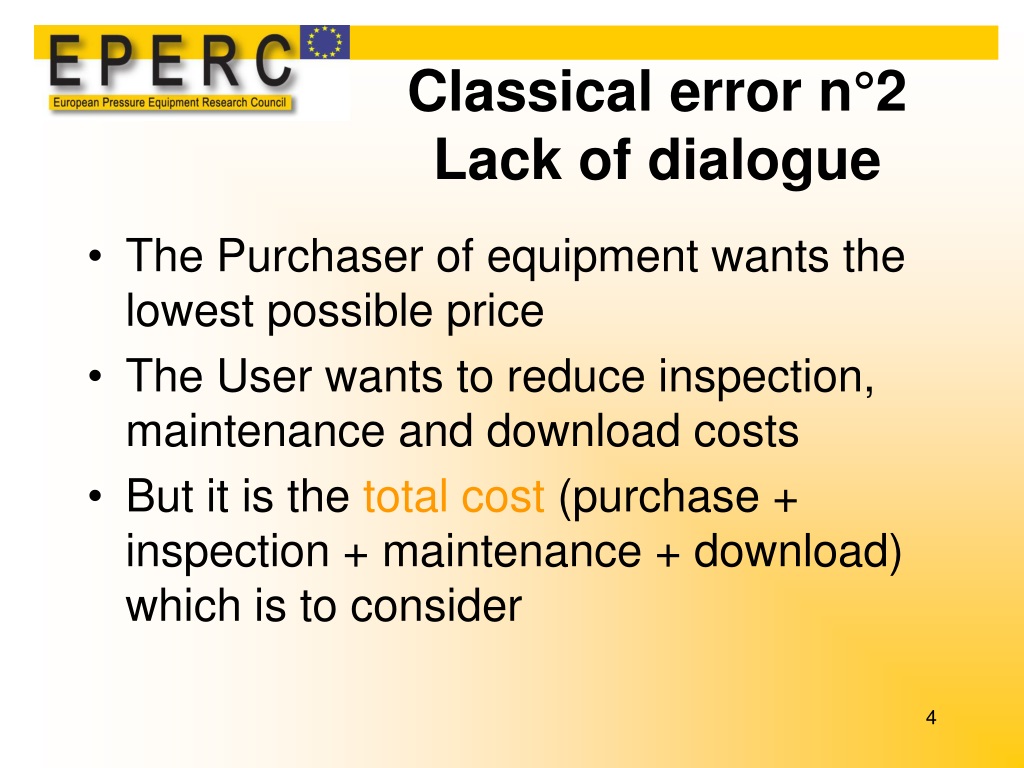 EPERC
European Pressure Equipment Research Council

Classical error n°2
Lack of dialogue

• The Purchaser of equipment wants the lowest possible price
• The User wants to reduce inspection, maintenance and download costs
• But it is the total cost (purchase + inspection + maintenance + download) which is to consider

4